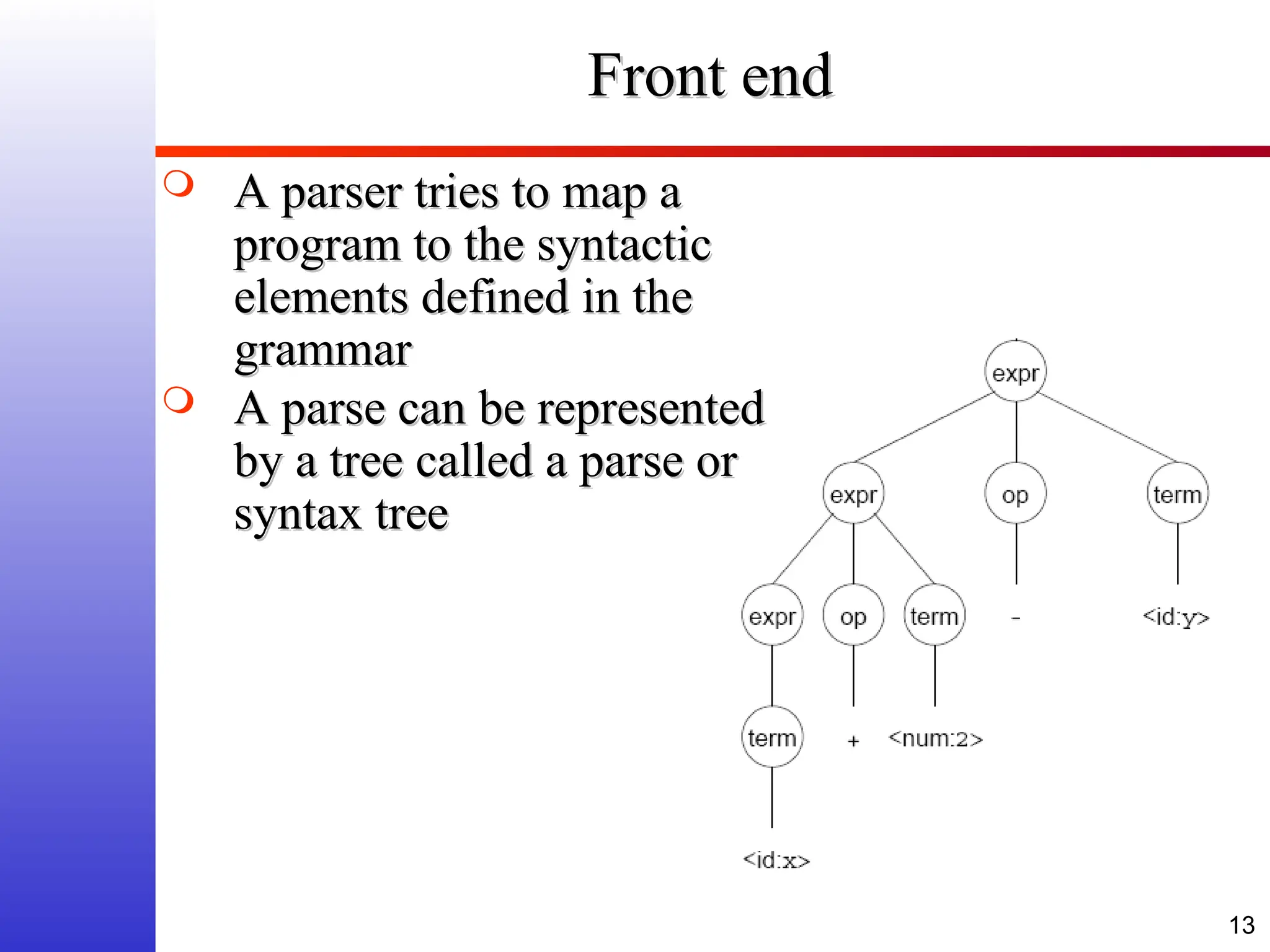 Front end

A parser tries to map a program to the syntactic elements defined in the grammar

A parse can be represented by a tree called a parse or syntax tree

expr

expr

op

term

expr

op

term

-

<id:y>

term

+

<num:2>

<id:x>

13